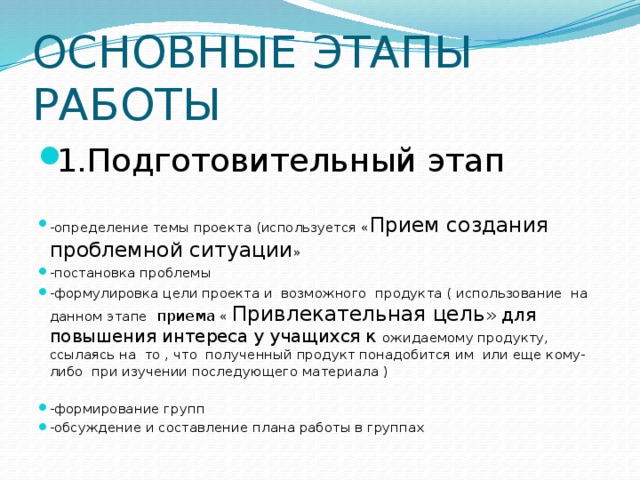 ОСНОВНЫЕ ЭТАПЫ РАБОТЫ

1.Подготовительный этап

-определение темы проекта (используется «Прием создания проблемной ситуации»

-постановка проблемы

-формулировка цели проекта и возможного продукта ( использование на данном этапе приема « Привлекательная цель» для повышения интереса у учащихся к ожидаемому продукту, ссылаясь на то , что полученный продукт понадобится им или еще кому-либо при изучении последующего материала )

-формирование групп

-обсуждение и составление плана работы в группах